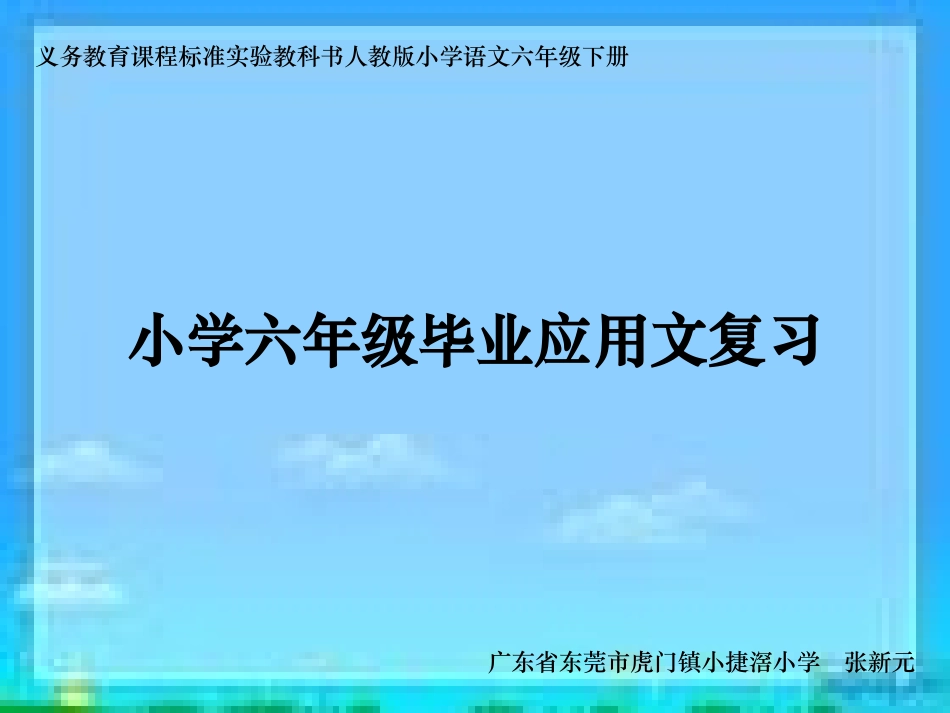 义务教育课程标准实验教科书人教版小学语文六年级下册

小学六年级毕业应用文复习

广东省东莞市虎门镇小捷滘小学　张新元